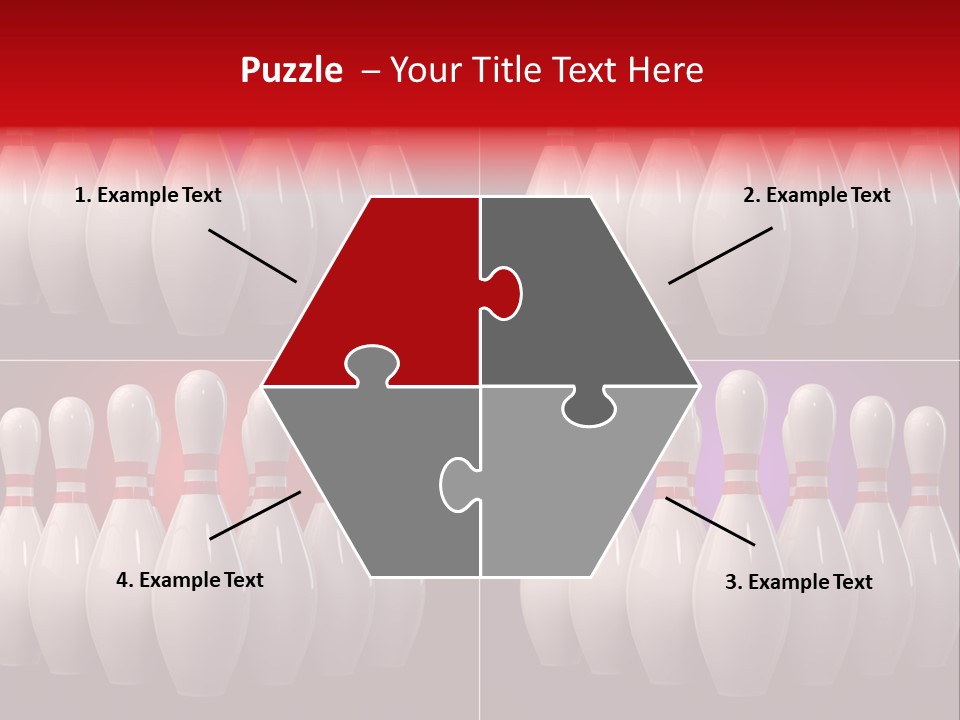 Puzzle – Your Title Text Here

1. Example Text

2. Example Text

4. Example Text

3. Example Text